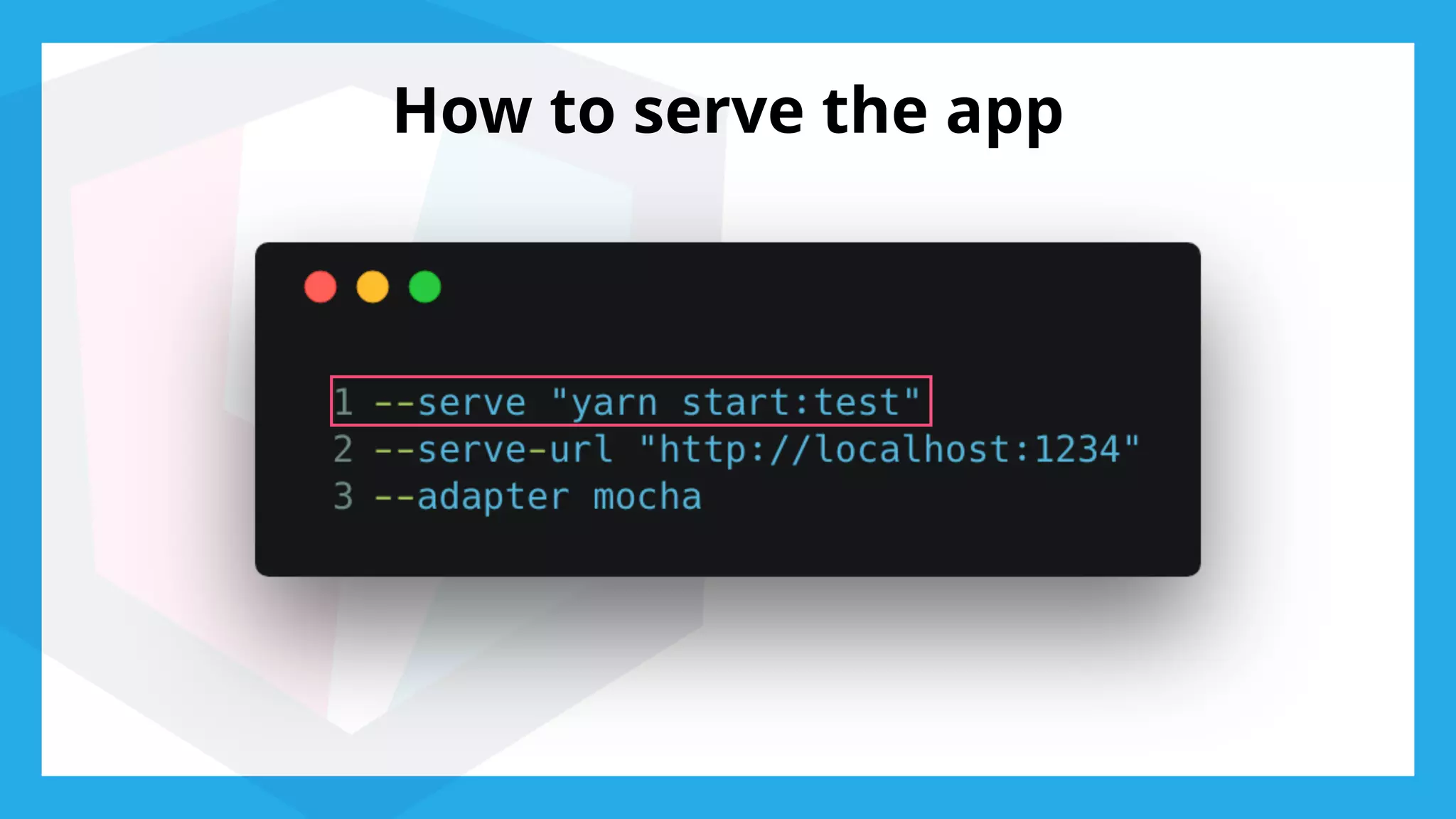 How to serve the app

1 --serve "yarn start:test"
2 --serve-url "http://localhost:1234"
3 --adapter mocha